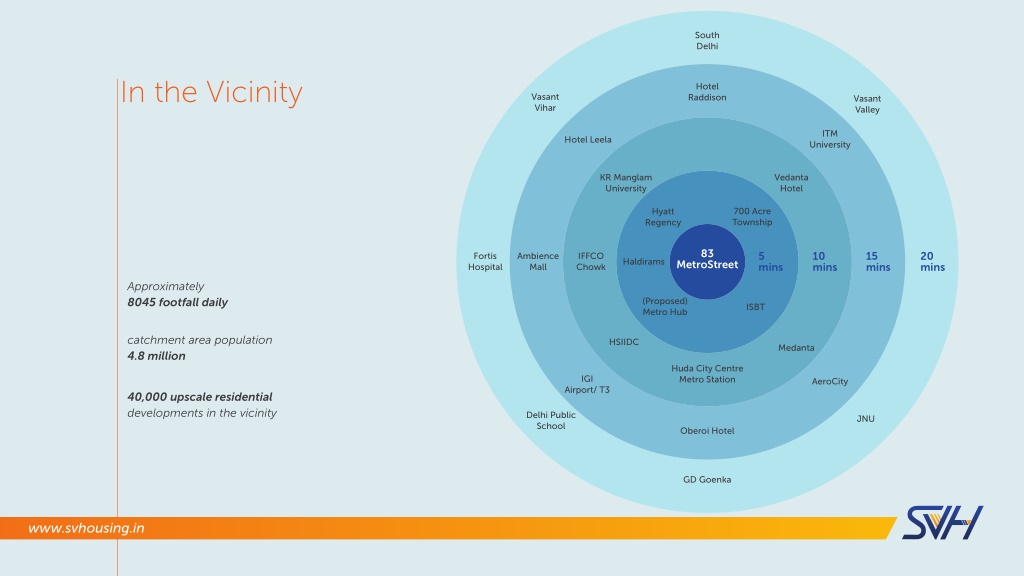 In the Vicinity

Approximately
8045 footfall daily

catchment area population
4.8 million

40,000 upscale residential developments in the vicinity

South Delhi

Vasant Vihar

Hotel Raddison

Vasant Valley

Hotel Leela

ITM University

KR Manglam University

Vedanta Hotel

Hyatt Regency

700 Acre Township

Fortis Hospital

Ambience Mall

IFFCO Chowk

Haldirams

83 MetroStreet

5 mins

10 mins

15 mins

20 mins

(Proposed) Metro Hub

ISBT

HSIIDC

Medanta

Huda City Centre Metro Station

IGI Airport/ T3

AeroCity

Delhi Public School

Oberoi Hotel

JNU

GD Goenka

www.svhousing.in

SVH